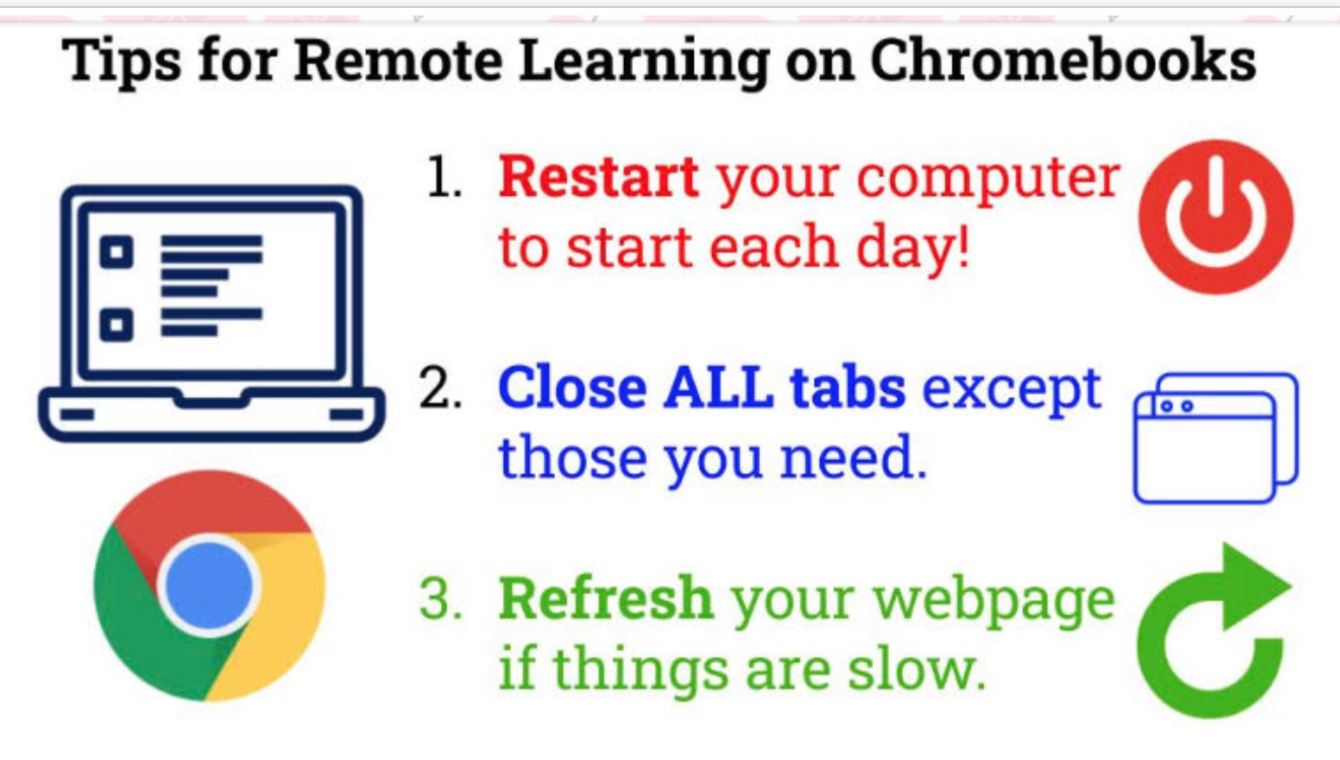 Tips for Remote Learning on Chromebooks

1. Restart your computer to start each day!

2. Close ALL tabs except those you need.

3. Refresh your webpage if things are slow.